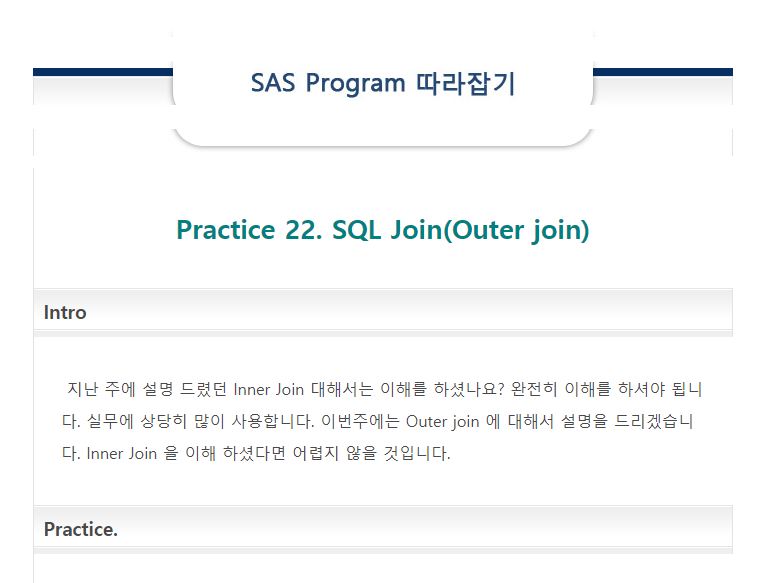 SAS Program 따라잡기

Practice 22. SQL Join(Outer join)

Intro

지난 주에 설명 드렸던 Inner Join 대해서는 이해를 하셨나요? 완전히 이해를 하셔야 됩니다. 실무에 상당히 많이 사용합니다. 이번주에는 Outer join 에 대해서 설명을 드리겠습니다. Inner Join 을 이해 하셨다면 어렵지 않을 것입니다.

Practice.